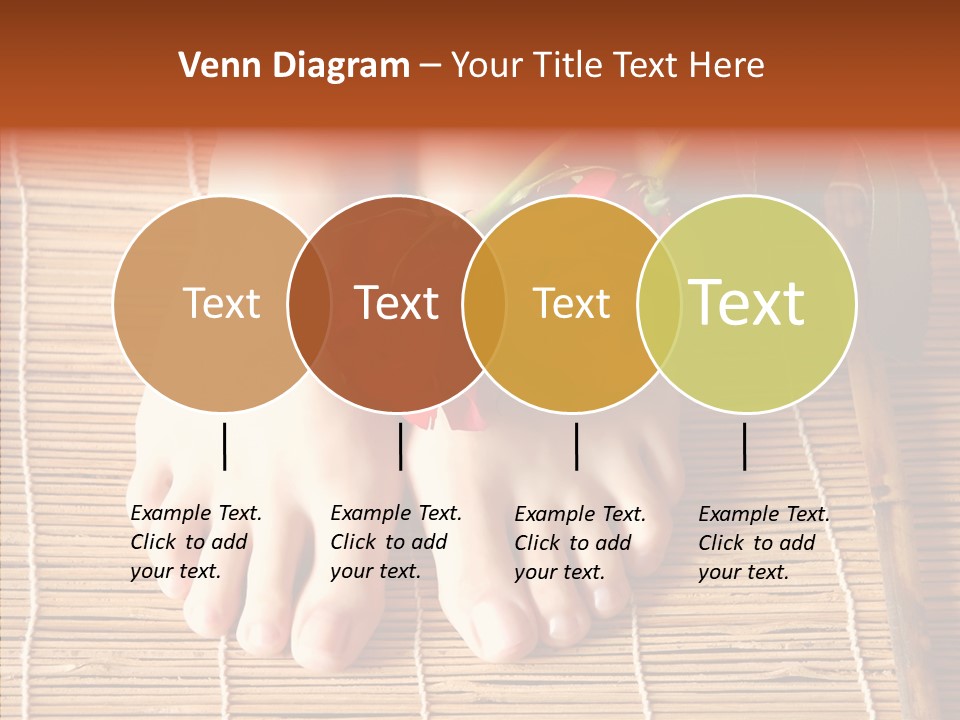 Venn Diagram – Your Title Text Here

Text

Text

Text

Text

Example Text. Click to add your text.

Example Text. Click to add your text.

Example Text. Click to add your text.

Example Text. Click to add your text.